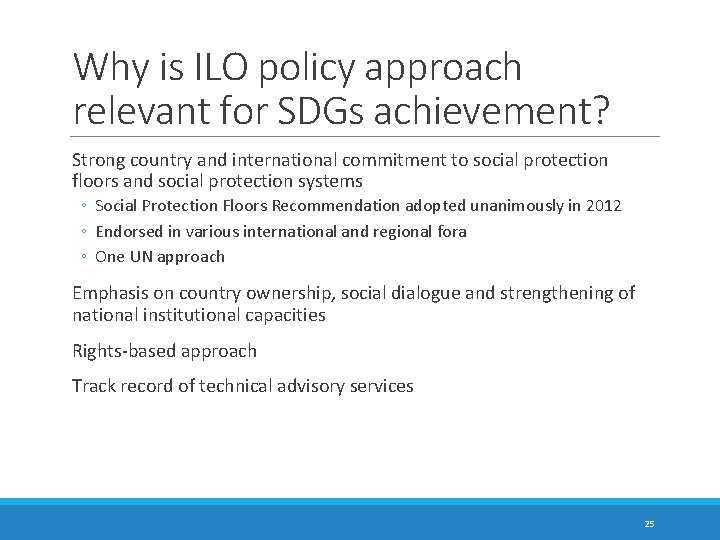 Why is ILO policy approach relevant for SDGs achievement?

Strong country and international commitment to social protection floors and social protection systems

◦ Social Protection Floors Recommendation adopted unanimously in 2012
◦ Endorsed in various international and regional fora
◦ One UN approach

Emphasis on country ownership, social dialogue and strengthening of national institutional capacities

Rights-based approach

Track record of technical advisory services

25